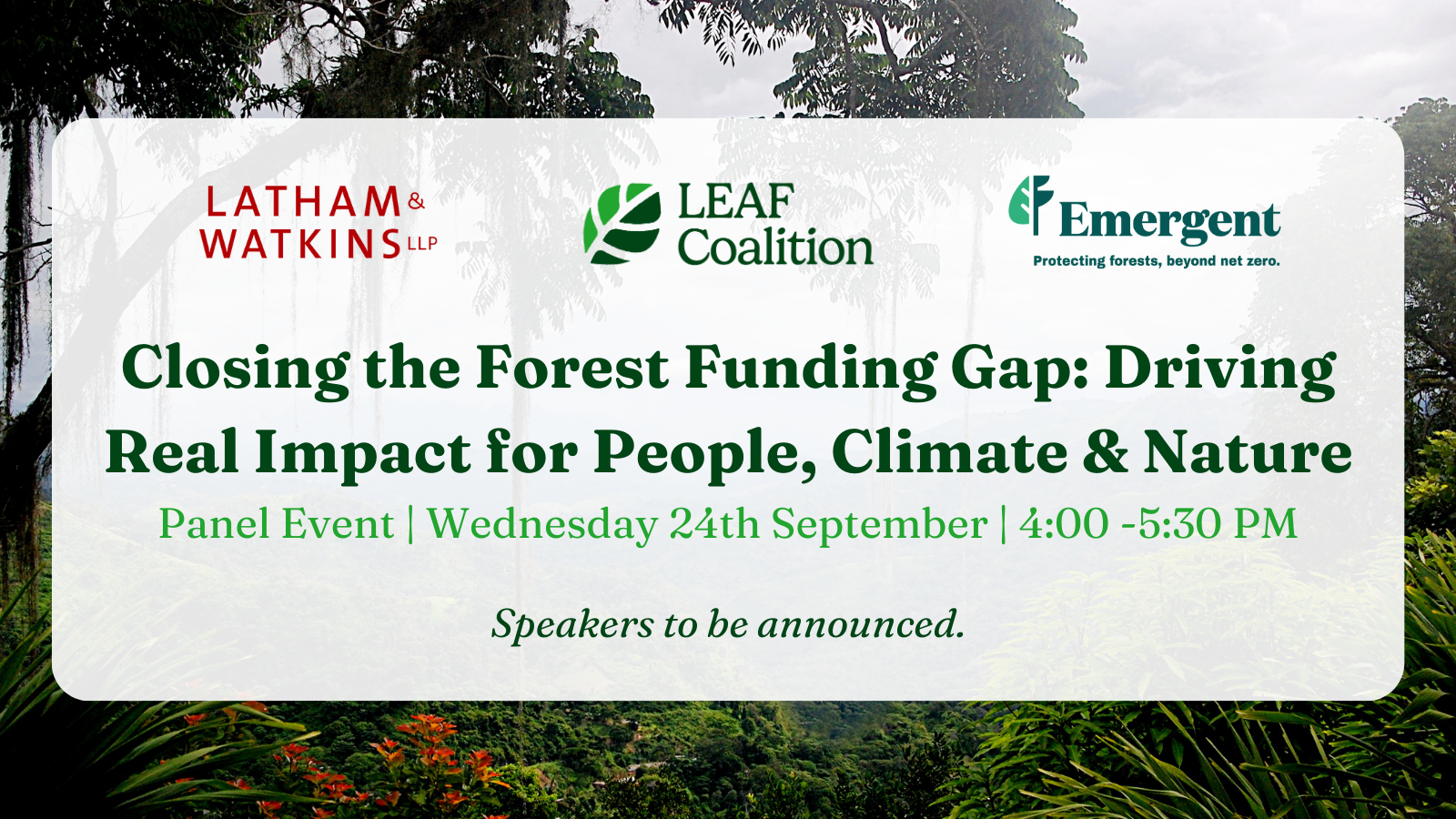 LATHAM & WATKINS LLP

LEAF Coalition

Emergent
Protecting forests, beyond net zero.

Closing the Forest Funding Gap: Driving Real Impact for People, Climate & Nature

Panel Event | Wednesday 24th September | 4:00 -5:30 PM

Speakers to be announced.